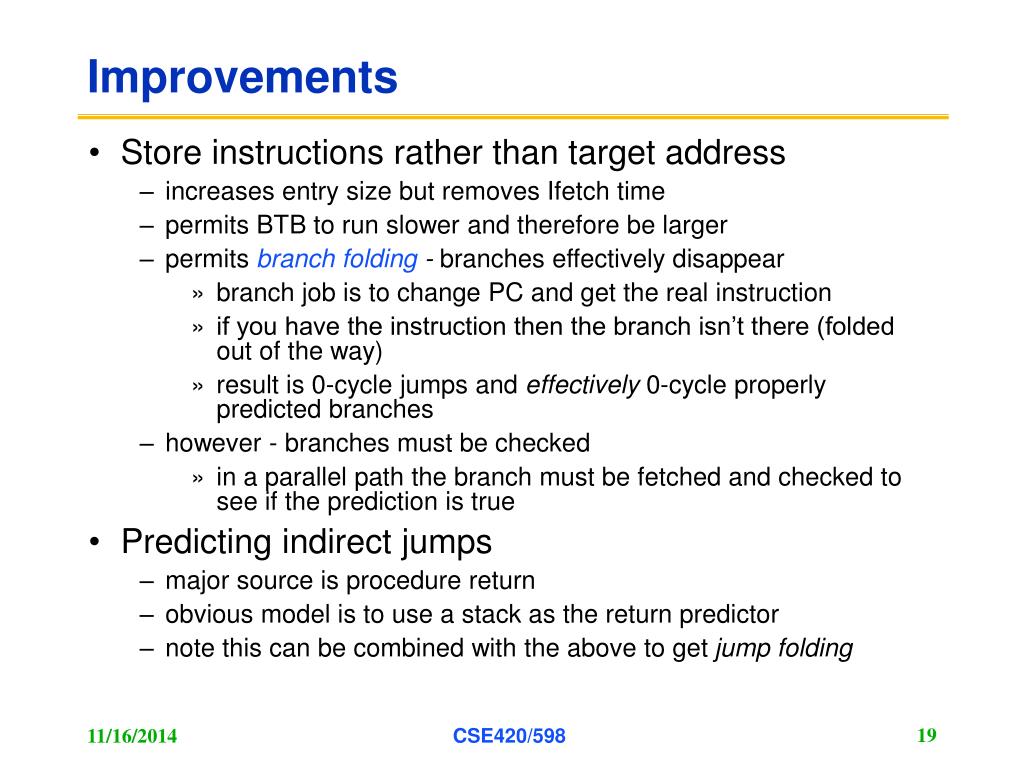 Improvements

• Store instructions rather than target address
– increases entry size but removes Ifetch time
– permits BTB to run slower and therefore be larger
– permits branch folding - branches effectively disappear
» branch job is to change PC and get the real instruction
» if you have the instruction then the branch isn't there (folded out of the way)
» result is 0-cycle jumps and effectively 0-cycle properly predicted branches
– however - branches must be checked
» in a parallel path the branch must be fetched and checked to see if the prediction is true
• Predicting indirect jumps
– major source is procedure return
– obvious model is to use a stack as the return predictor
– note this can be combined with the above to get jump folding

11/16/2014
CSE420/598
19